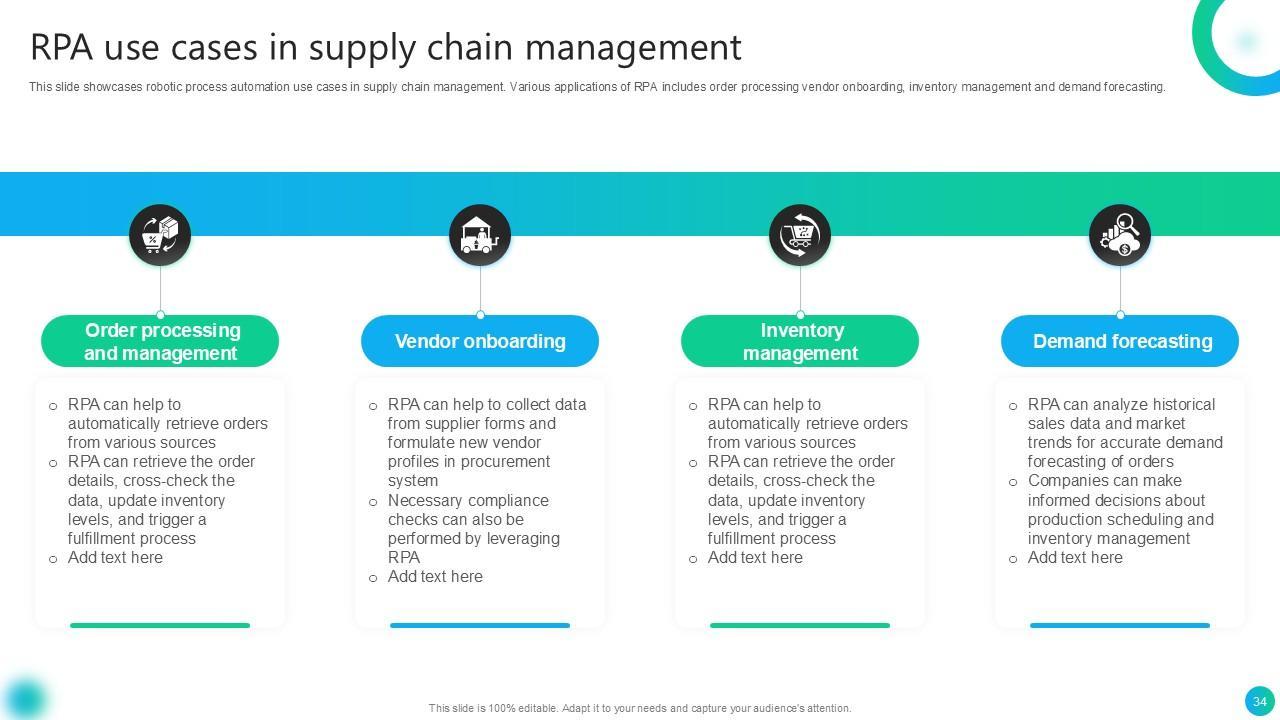 RPA use cases in supply chain management

This slide showcases robotic process automation use cases in supply chain management. Various applications of RPA includes order processing vendor onboarding, inventory management and demand forecasting.

Order processing and management

- RPA can help to automatically retrieve orders from various sources
- RPA can retrieve the order details, cross-check the data, update inventory levels, and trigger a fulfillment process
- Add text here

Vendor onboarding

- RPA can help to collect data from supplier forms and formulate new vendor profiles in procurement system
- Necessary compliance checks can also be performed by leveraging RPA
- Add text here

Inventory management

- RPA can help to automatically retrieve orders from various sources
- RPA can retrieve the order details, cross-check the data, update inventory levels, and trigger a fulfillment process
- Add text here

Demand forecasting

- RPA can analyze historical sales data and market trends for accurate demand forecasting of orders
- Companies can make informed decisions about production scheduling and inventory management
- Add text here

This slide is 100% editable. Adapt it to your needs and capture your audience's attention.

34